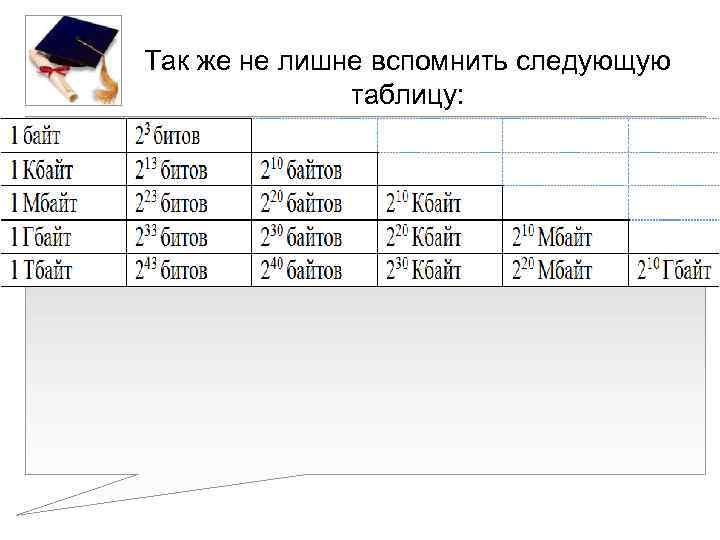 Так же не лишне вспомнить следующую таблицу:

| | | | | | |
|---|---|---|---|---|---|
| 1 байт | $2^3$ битов | | | | |
| 1 Кбайт | $2^{13}$ битов | $2^{10}$ байтов | | | |
| 1 Мбайт | $2^{23}$ битов | $2^{20}$ байтов | $2^{10}$ Кбайт | | |
| 1 Гбайт | $2^{33}$ битов | $2^{30}$ байтов | $2^{20}$ Кбайт | $2^{10}$ Мбайт | |
| 1 Тбайт | $2^{43}$ битов | $2^{40}$ байтов | $2^{30}$ Кбайт | $2^{20}$ Мбайт | $2^{10}$ Гбайт |